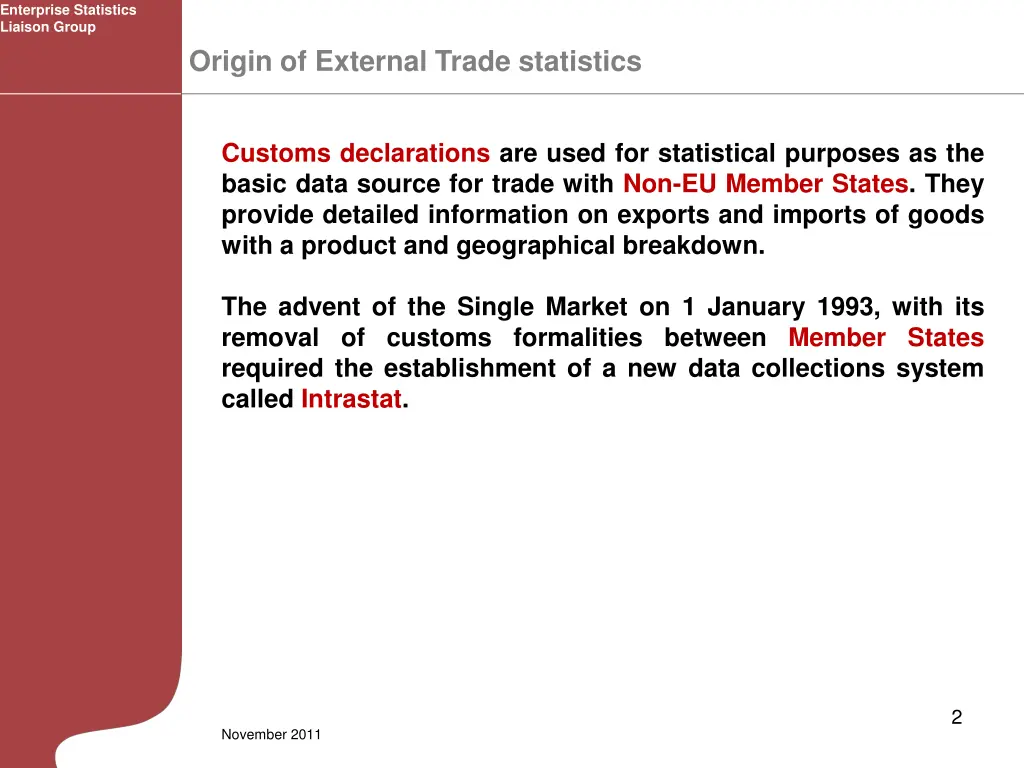 Enterprise Statistics Liaison Group

Origin of External Trade statistics

Customs declarations are used for statistical purposes as the basic data source for trade with Non-EU Member States. They provide detailed information on exports and imports of goods with a product and geographical breakdown.

The advent of the Single Market on 1 January 1993, with its removal of customs formalities between Member States required the establishment of a new data collections system called Intrastat.

2

November 2011